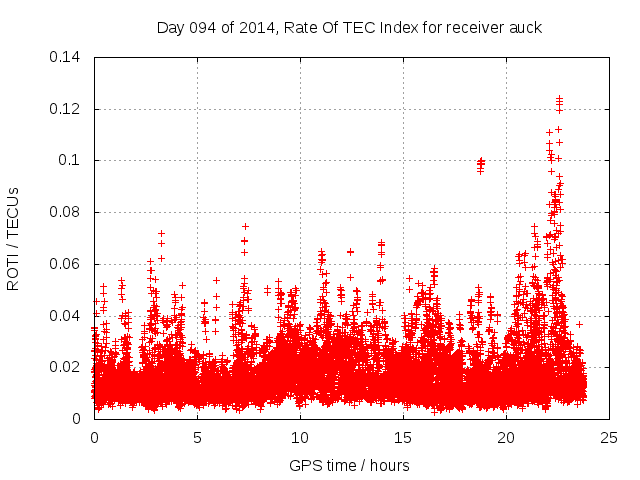 Day 094 of 2014, Rate Of TEC Index for receiver auck

ROTI / TECUs

0.14
0.12
0.1
0.08
0.06
0.04
0.02
0

0
5
10
15
20
25

GPS time / hours